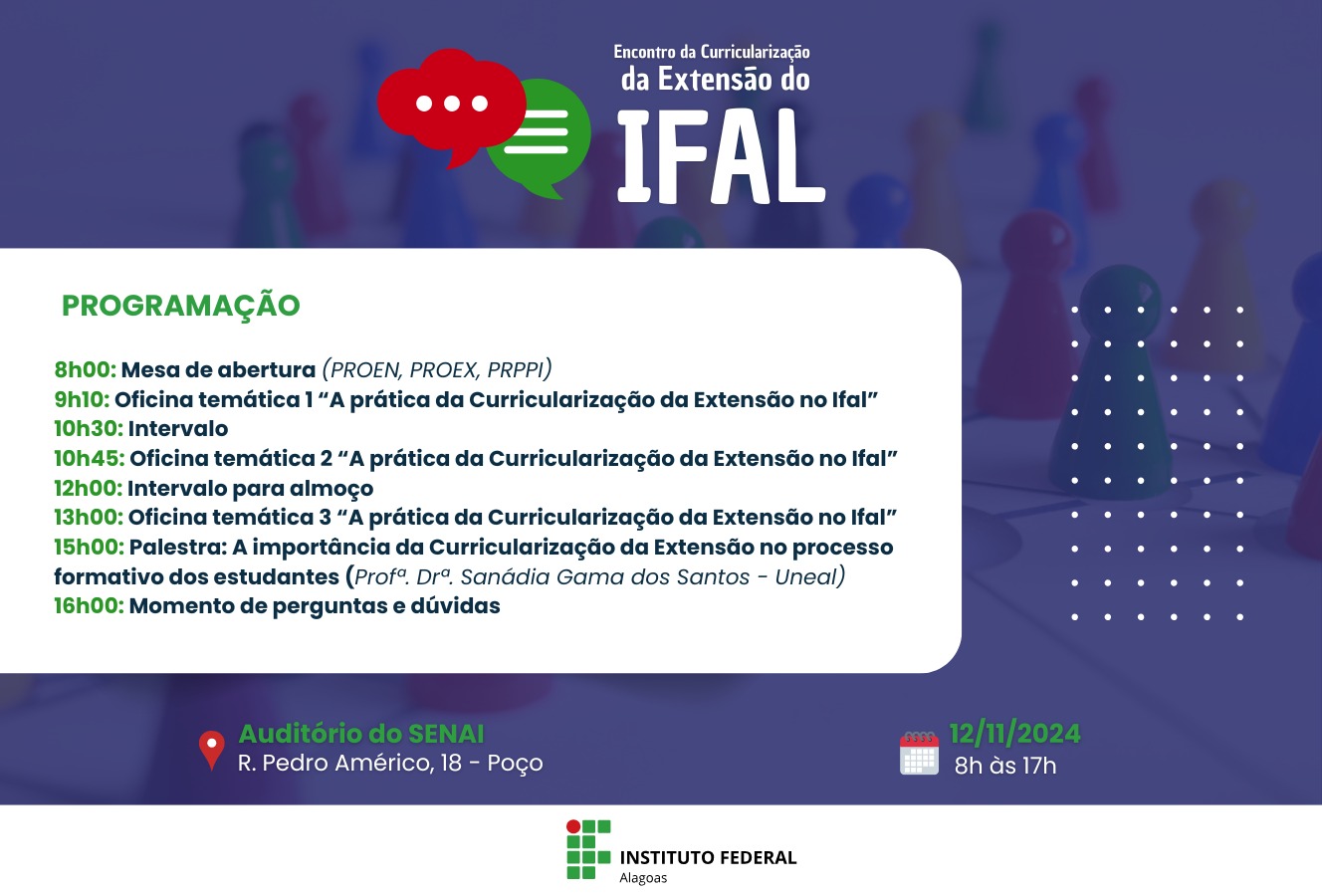 Encontro da Curricularização
da Extensão do
IFAL

PROGRAMAÇÃO

8h00: Mesa de abertura (PROEN, PROEX, PRPPI)
9h10: Oficina temática 1 “A prática da Curricularização da Extensão no Ifal”
10h30: Intervalo
10h45: Oficina temática 2 “A prática da Curricularização da Extensão no Ifal”
12h00: Intervalo para almoço
13h00: Oficina temática 3 “A prática da Curricularização da Extensão no Ifal”
15h00: Palestra: A importância da Curricularização da Extensão no processo formativo dos estudantes (Profª. Drª. Sanádia Gama dos Santos - Uneal)
16h00: Momento de perguntas e dúvidas

Auditório do SENAI
R. Pedro Américo, 18 - Poço

12/11/2024
8h às 17h

INSTITUTO FEDERAL
Alagoas